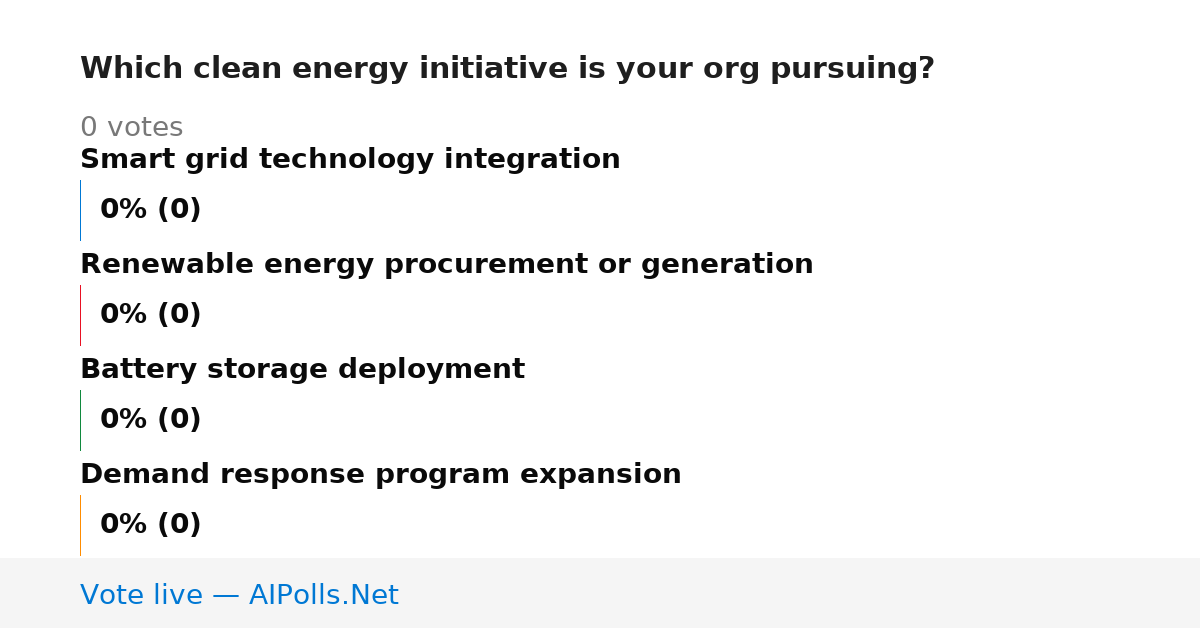 Which clean energy initiative is your org pursuing?

0 votes

Smart grid technology integration

0% (0)

Renewable energy procurement or generation

0% (0)

Battery storage deployment

0% (0)

Demand response program expansion

0% (0)

Vote live — AIPolls.Net